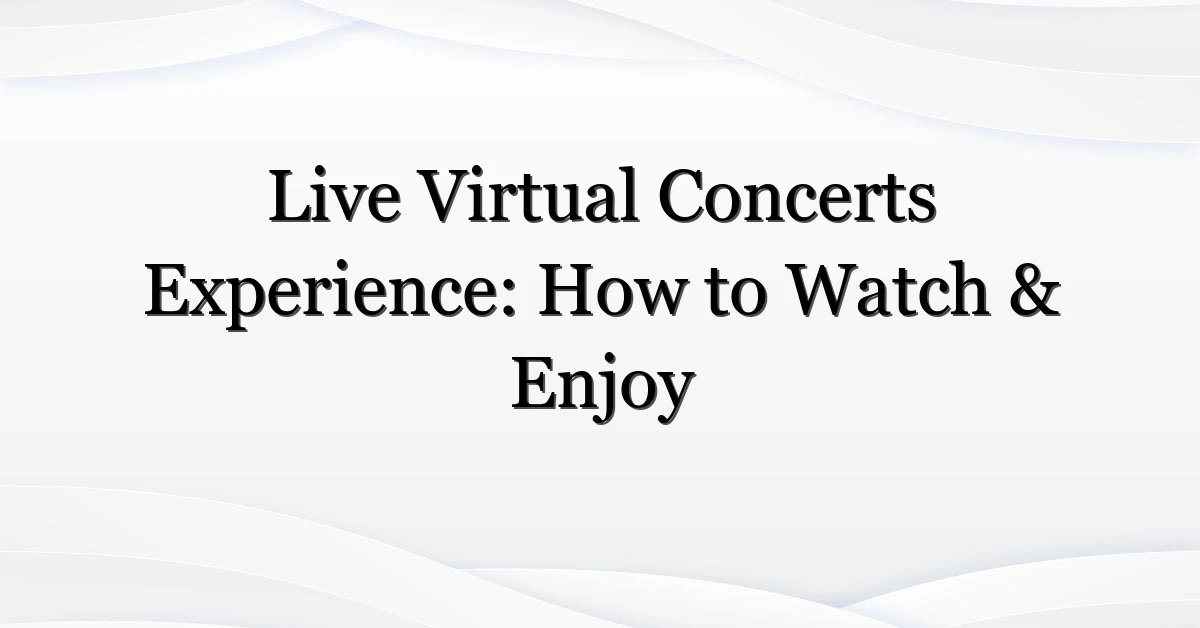 Live Virtual Concerts Experience: How to Watch & Enjoy